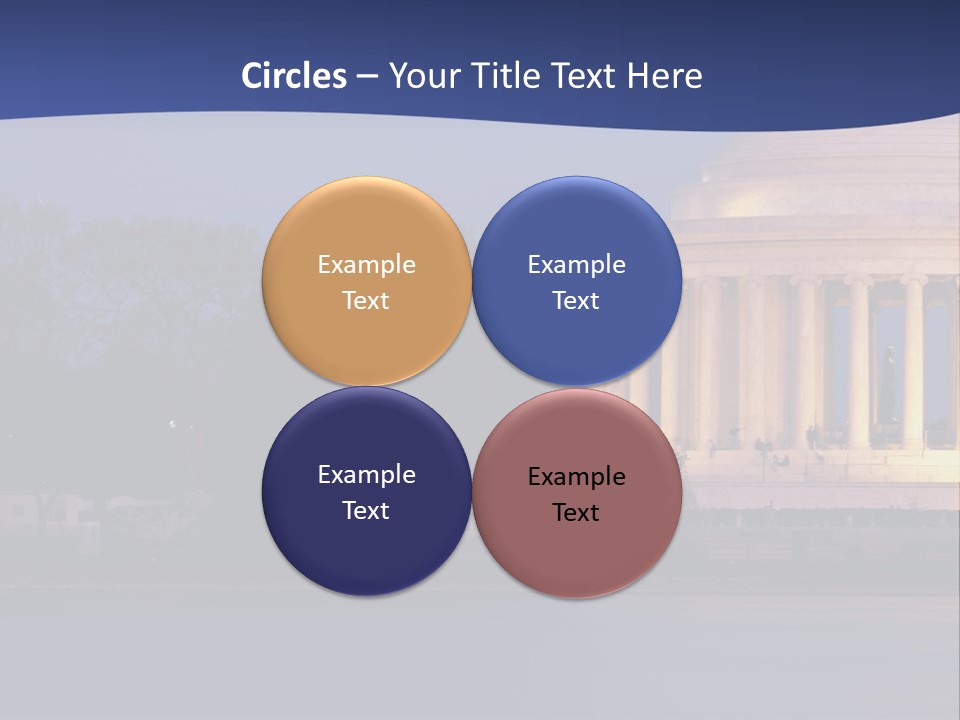 Circles – Your Title Text Here

Example Text

Example Text

Example Text

Example Text